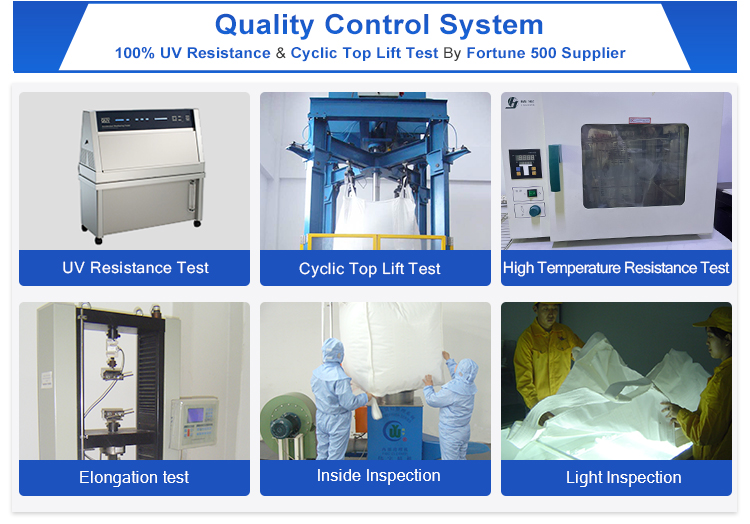 Quality Control System
100% UV Resistance & Cyclic Top Lift Test By Fortune 500 Supplier

UV Resistance Test

Cyclic Top Lift Test

High Temperature Resistance Test

Elongation test

Inside Inspection

Light Inspection